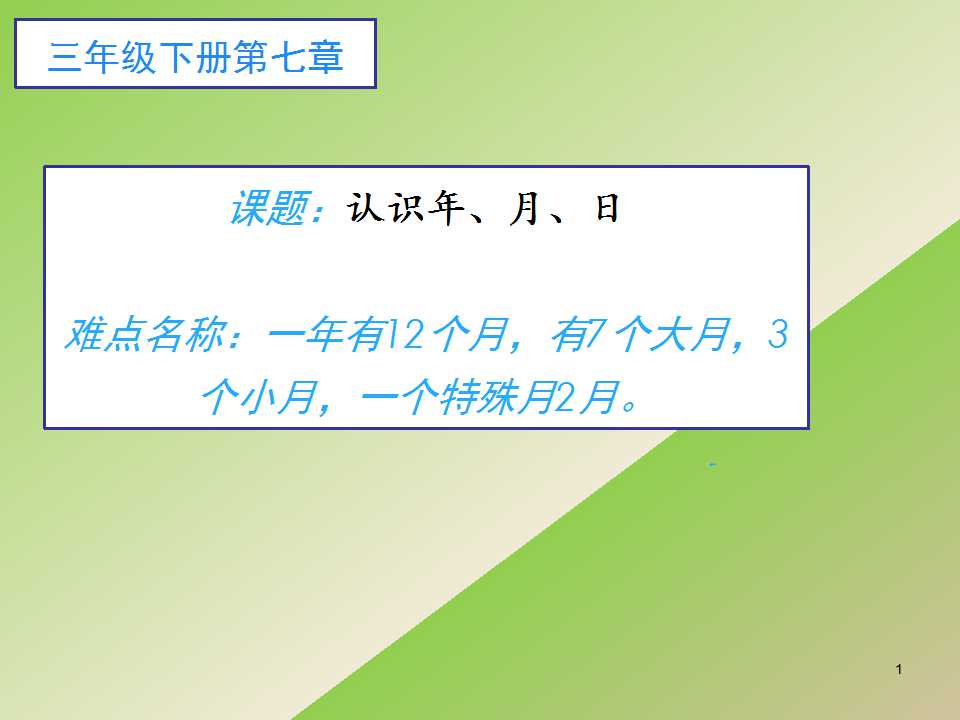 三年级下册第七章

课题：认识年、月、日

难点名称：一年有12个月，有7个大月，3个小月，一个特殊月2月。

1